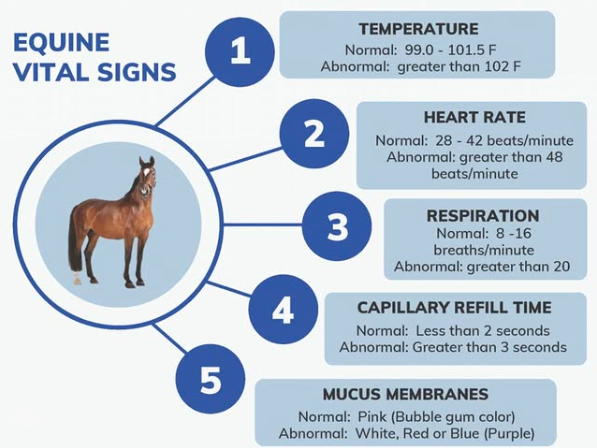 EQUINE VITAL SIGNS

1

TEMPERATURE
Normal: 99.0 - 101.5 F
Abnormal: greater than 102 F

2

HEART RATE
Normal: 28 - 42 beats/minute
Abnormal: greater than 48 beats/minute

3

RESPIRATION
Normal: 8 -16 breaths/minute
Abnormal: greater than 20

4

CAPILLARY REFILL TIME
Normal: Less than 2 seconds
Abnormal: Greater than 3 seconds

5

MUCUS MEMBRANES
Normal: Pink (Bubble gum color)
Abnormal: White, Red or Blue (Purple)